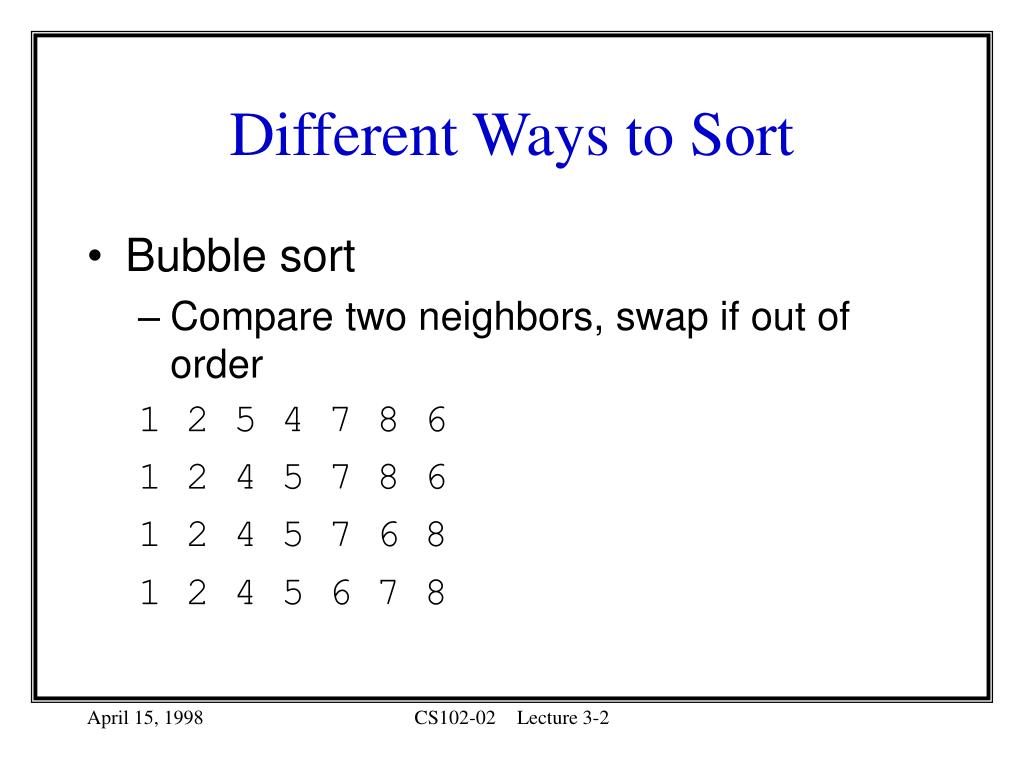 Different Ways to Sort

• Bubble sort
– Compare two neighbors, swap if out of order

1 2 5 4 7 8 6

1 2 4 5 7 8 6

1 2 4 5 7 6 8

1 2 4 5 6 7 8

April 15, 1998 CS102-02 Lecture 3-2